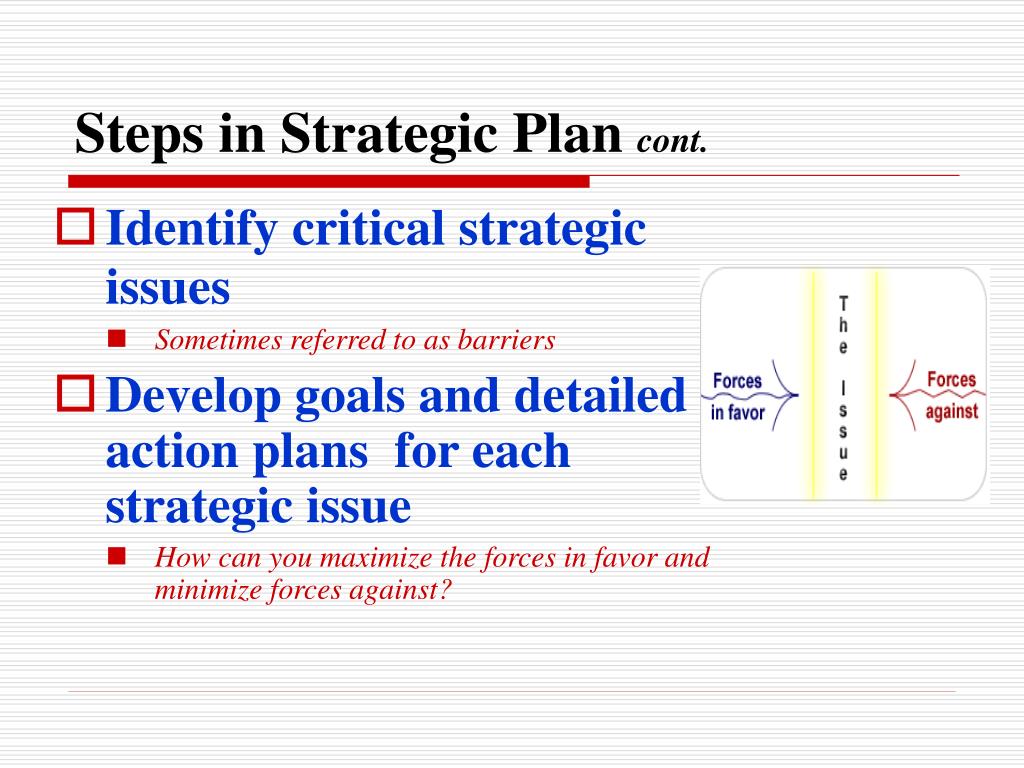 Steps in Strategic Plan cont.

Identify critical strategic issues

Sometimes referred to as barriers

Develop goals and detailed action plans for each strategic issue

How can you maximize the forces in favor and minimize forces against?

Forces in favor

The Issue

Forces against